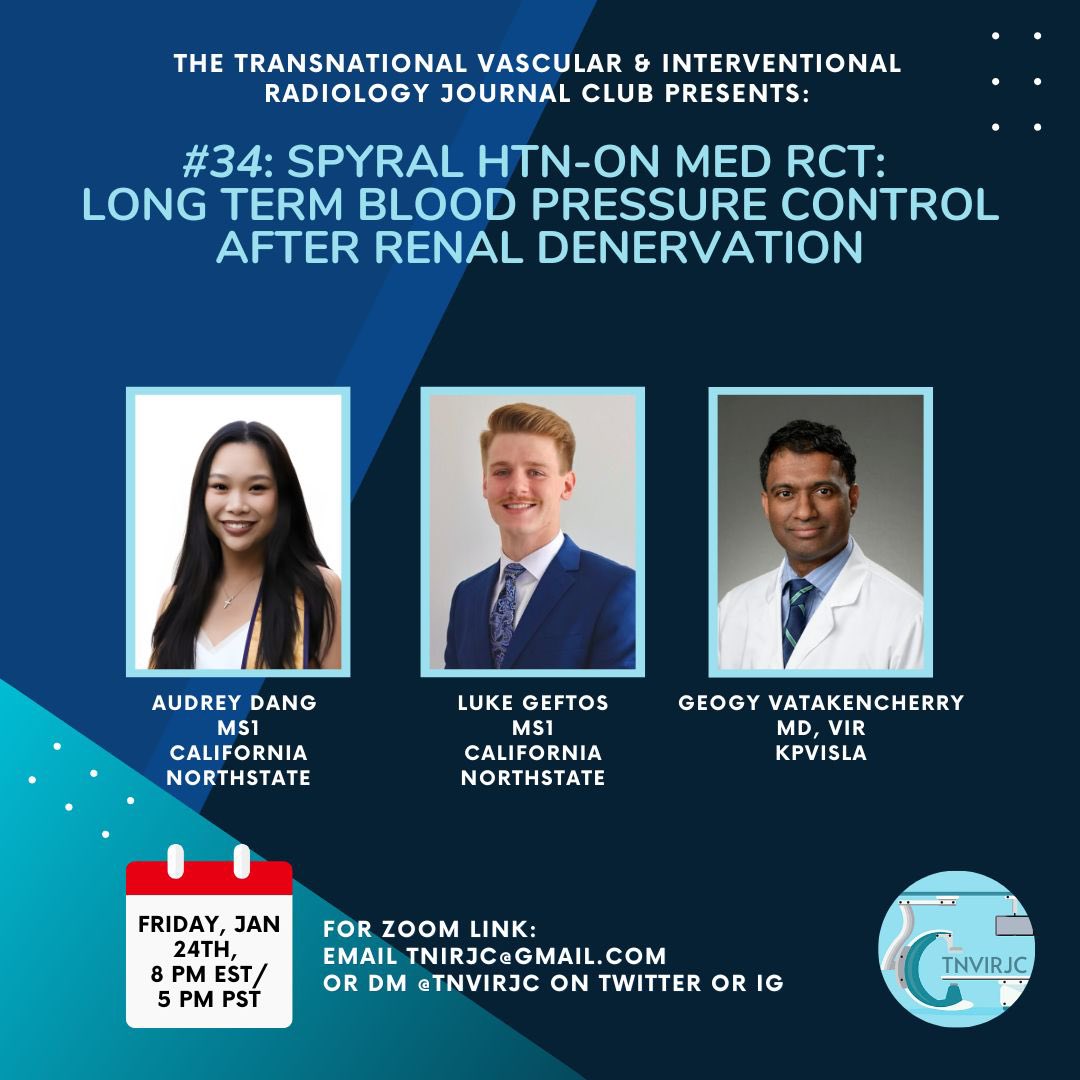 THE TRANSNATIONAL VASCULAR & INTERVENTIONAL RADIOLOGY JOURNAL CLUB PRESENTS:

#34: SPYRAL HTN-ON MED RCT: LONG TERM BLOOD PRESSURE CONTROL AFTER RENAL DENERVATION

AUDREY DANG
MS1
CALIFORNIA NORTHSTATE

LUKE GEFTOS
MS1
CALIFORNIA NORTHSTATE

GEOGY VATAKENCHERRY
MD, VIR
KPVISLA

FRIDAY, JAN 24TH, 8 PM EST/ 5 PM PST

FOR ZOOM LINK:
EMAIL TNIRJC@GMAIL.COM
OR DM @TNVIRJC ON TWITTER OR IG

TNVIRJC